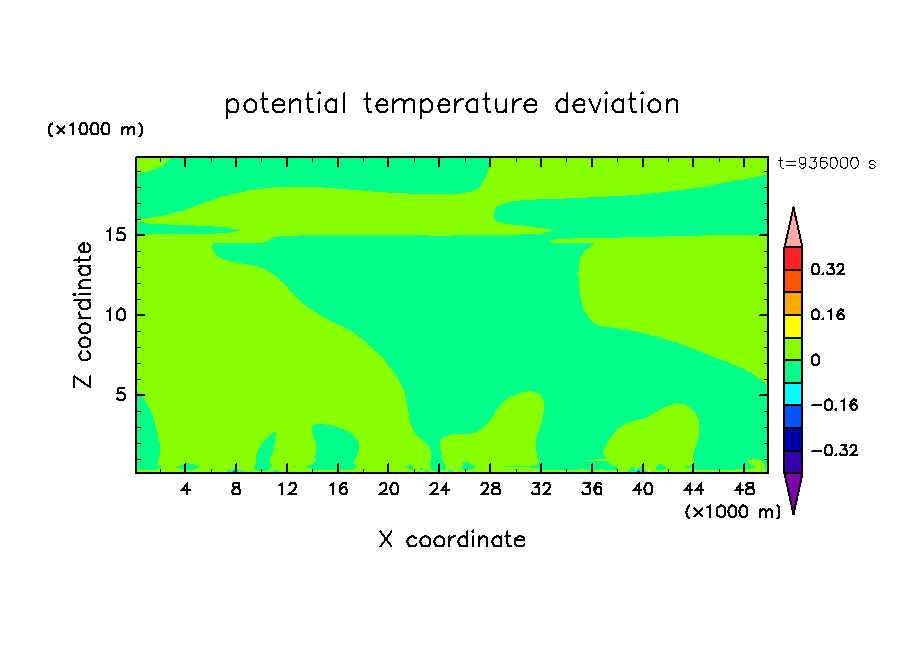 potential temperature deviation

(×1000 m)

t=936000 s

Z coordinate

15
10
5

4 8 12 16 20 24 28 32 36 40 44 48

(×1000 m)

X coordinate

0.32
0.16
0
−0.16
−0.32